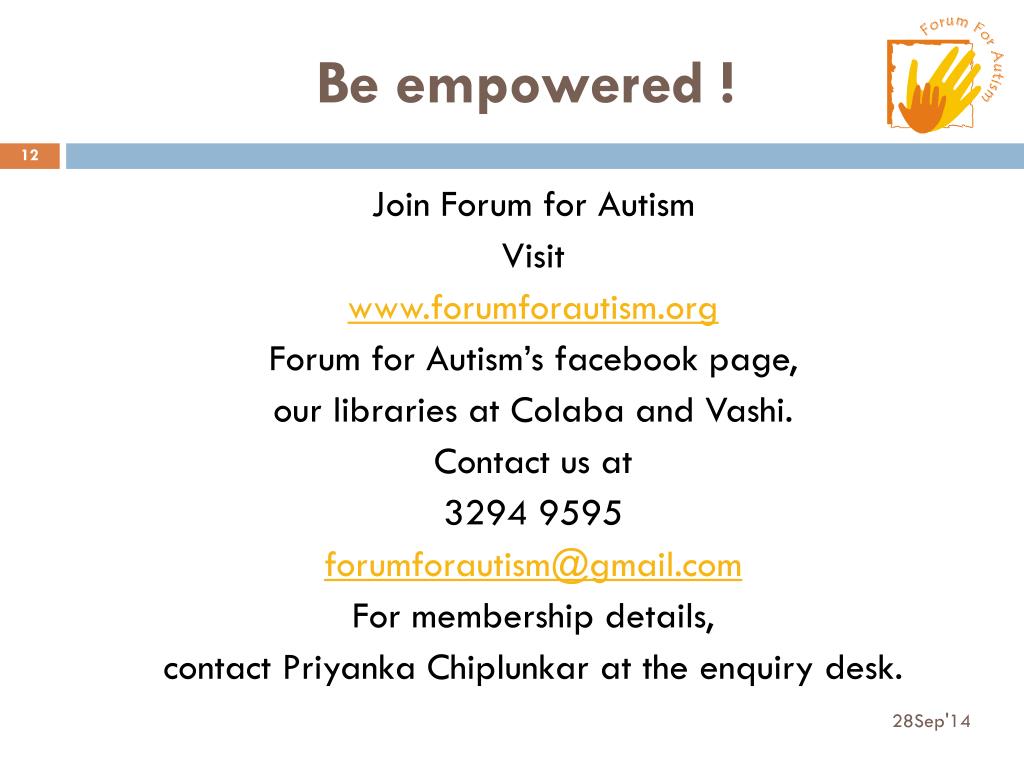 Be empowered !

Forum For Autism

12

Join Forum for Autism
Visit
www.forumforautism.org
Forum for Autism's facebook page,
our libraries at Colaba and Vashi.
Contact us at
3294 9595
forumforautism@gmail.com
For membership details,
contact Priyanka Chiplunkar at the enquiry desk.

28Sep'14